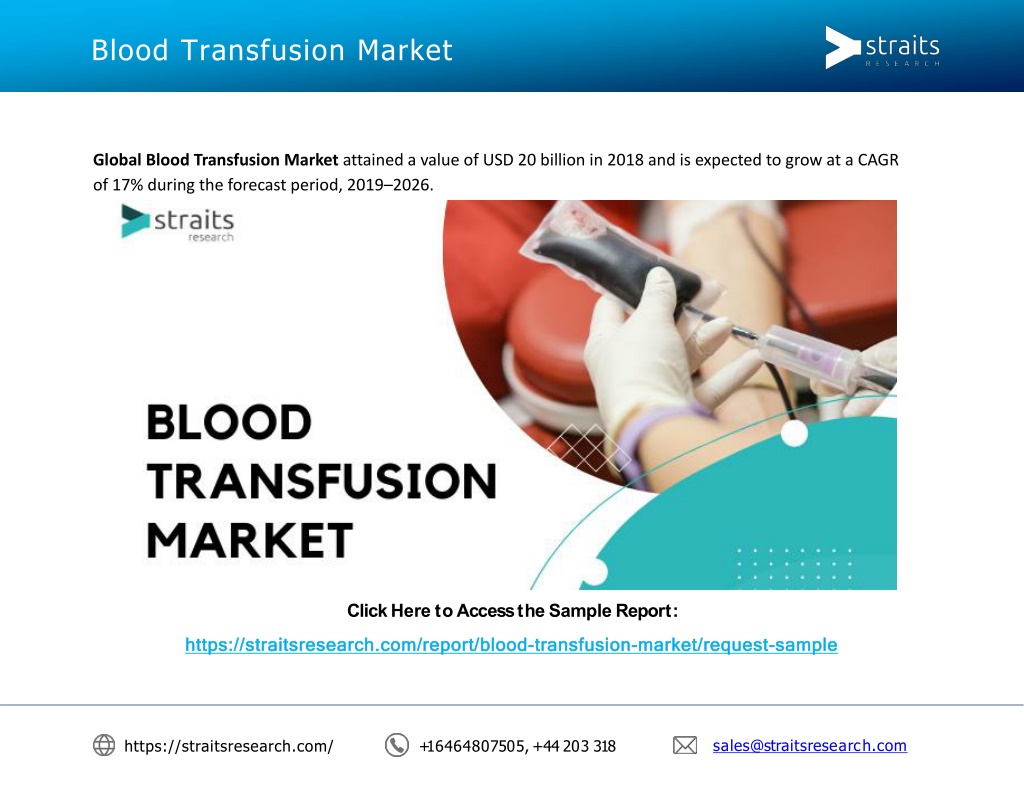 Blood Transfusion Market

straits
RESEARCH

Global Blood Transfusion Market attained a value of USD 20 billion in 2018 and is expected to grow at a CAGR of 17% during the forecast period, 2019–2026.

straits
research

BLOOD
TRANSFUSION
MARKET

Click Here to Access the Sample Report:

https://straitsresearch.com/report/blood-transfusion-market/request-sample

https://straitsresearch.com/

+16464807505, +44 203 318

sales@straitsresearch.com